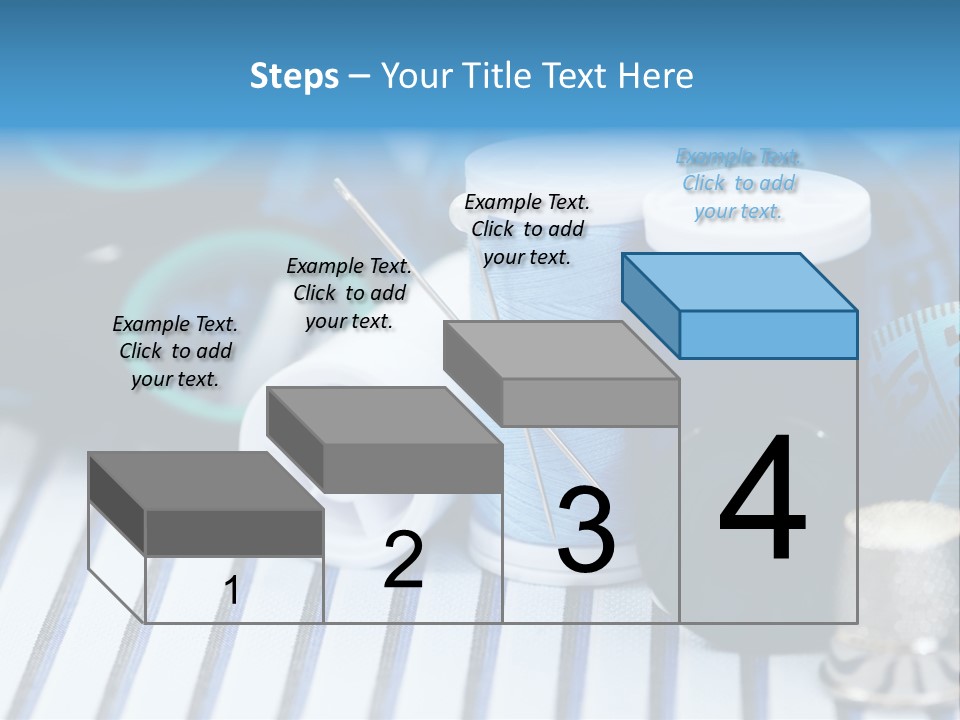 Steps – Your Title Text Here

Example Text. Click to add your text.

Example Text. Click to add your text.

Example Text. Click to add your text.

Example Text. Click to add your text.

1

2

3

4